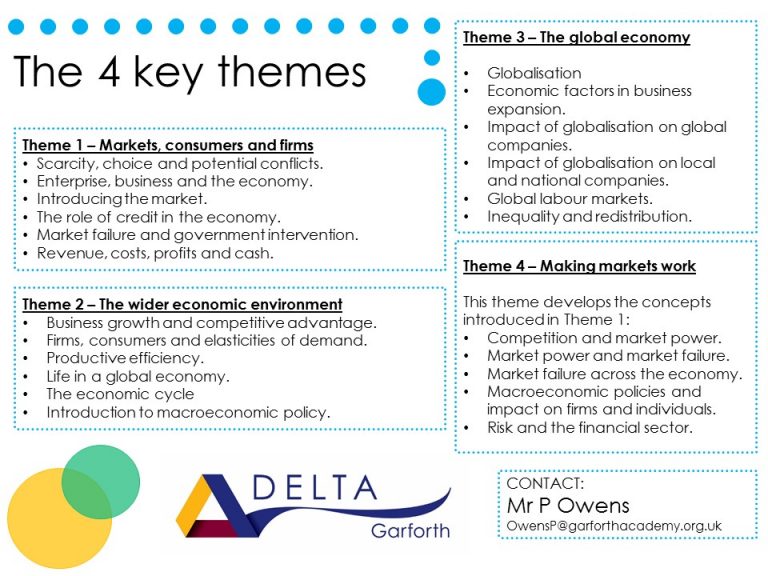 The 4 key themes

Theme 1 – Markets, consumers and firms
• Scarcity, choice and potential conflicts.
• Enterprise, business and the economy.
• Introducing the market.
• The role of credit in the economy.
• Market failure and government intervention.
• Revenue, costs, profits and cash.

Theme 2 – The wider economic environment
• Business growth and competitive advantage.
• Firms, consumers and elasticities of demand.
• Productive efficiency.
• Life in a global economy.
• The economic cycle
• Introduction to macroeconomic policy.

Theme 3 – The global economy

• Globalisation
• Economic factors in business expansion.
• Impact of globalisation on global companies.
• Impact of globalisation on local and national companies.
• Global labour markets.
• Inequality and redistribution.

Theme 4 – Making markets work

This theme develops the concepts introduced in Theme 1:
• Competition and market power.
• Market power and market failure.
• Market failure across the economy.
• Macroeconomic policies and impact on firms and individuals.
• Risk and the financial sector.

DELTA
Garforth

CONTACT:
Mr P Owens
OwensP@garforthacademy.org.uk